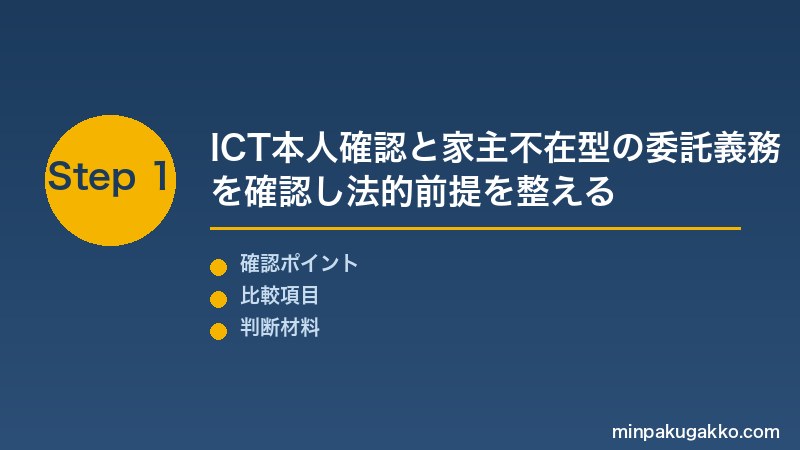 Step 1

ICT本人確認と家主不在型の委託義務を確認し法的前提を整える

確認ポイント
比較項目
判断材料

minpakugakko.com